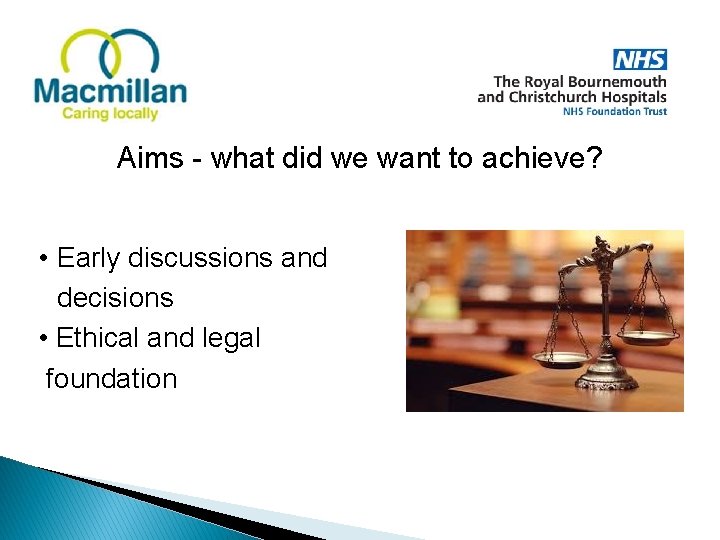 Macmillan
Caring locally

NHS
The Royal Bournemouth and Christchurch Hospitals
NHS Foundation Trust

Aims - what did we want to achieve?

• Early discussions and decisions
• Ethical and legal foundation